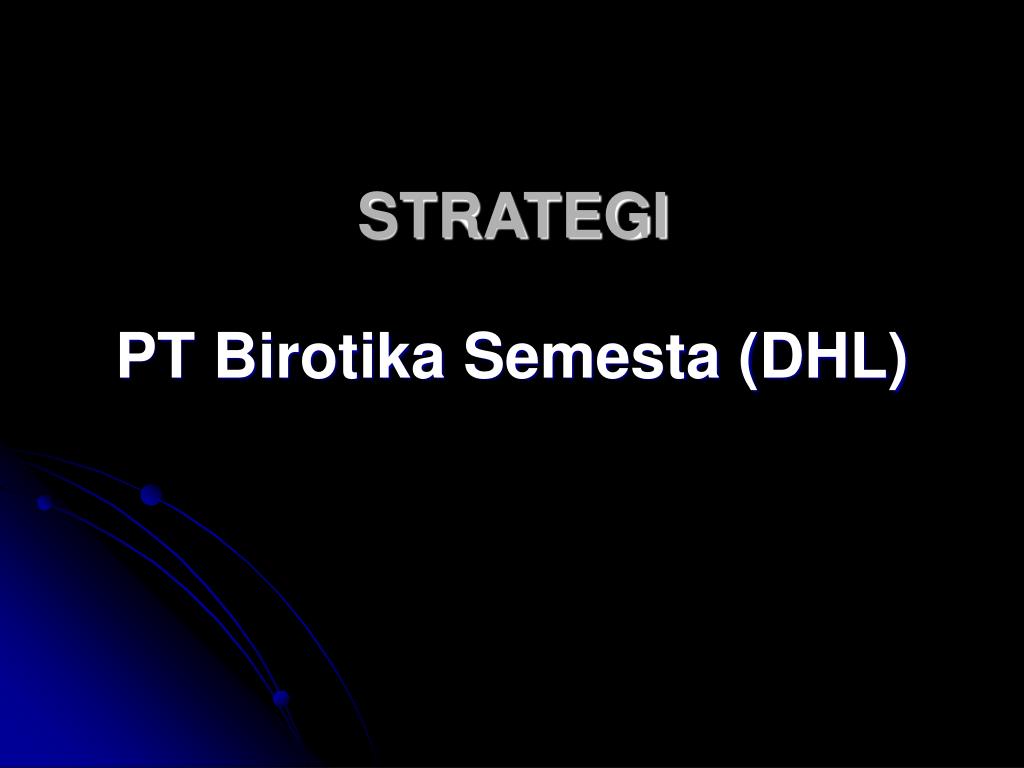 STRATEGI

PT Birotika Semesta (DHL)